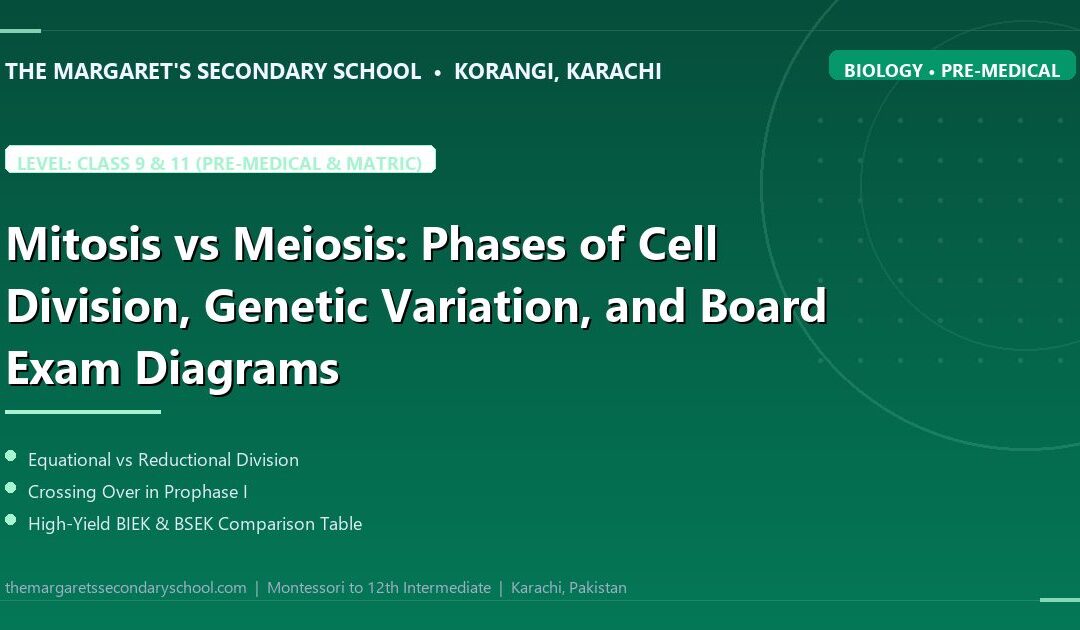 THE MARGARET'S SECONDARY SCHOOL • KORANGI, KARACHI

BIOLOGY • PRE-MEDICAL

LEVEL: CLASS 9 & 11 (PRE-MEDICAL & MATRIC)

Mitosis vs Meiosis: Phases of Cell Division, Genetic Variation, and Board Exam Diagrams

Equational vs Reductional Division

Crossing Over in Prophase I

High-Yield BIEK & BSEK Comparison Table

themargaretssecondaryschool.com | Montessori to 12th Intermediate | Karachi, Pakistan